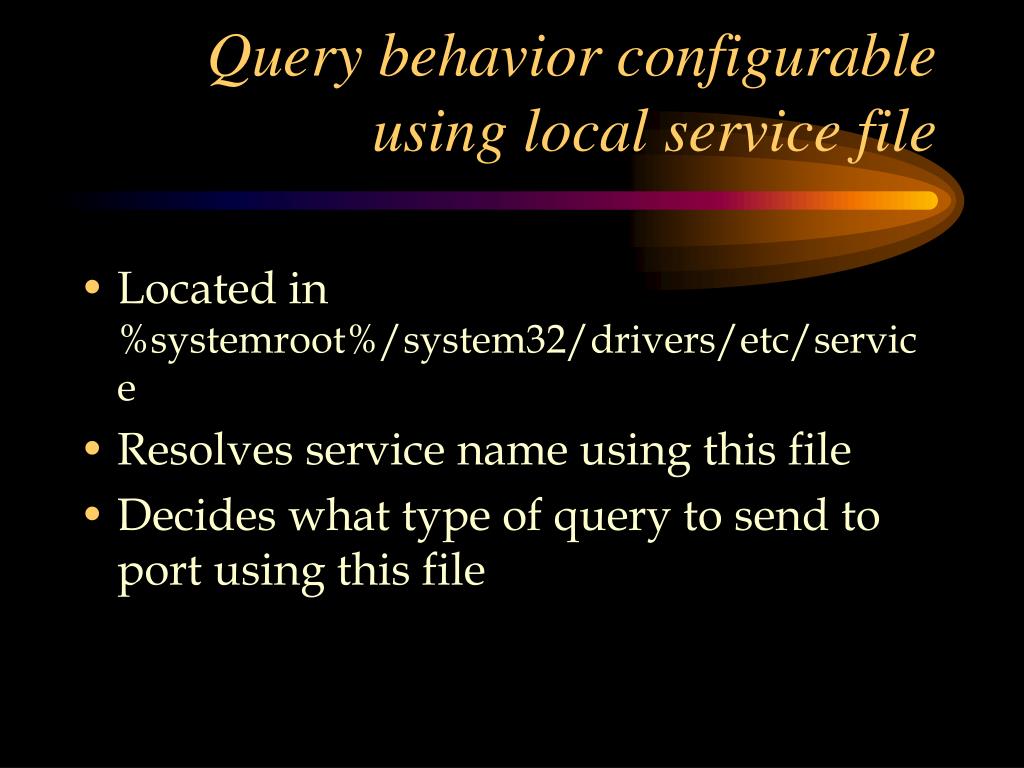 Query behavior configurable using local service file

• Located in %systemroot%/system32/drivers/etc/service
• Resolves service name using this file
• Decides what type of query to send to port using this file